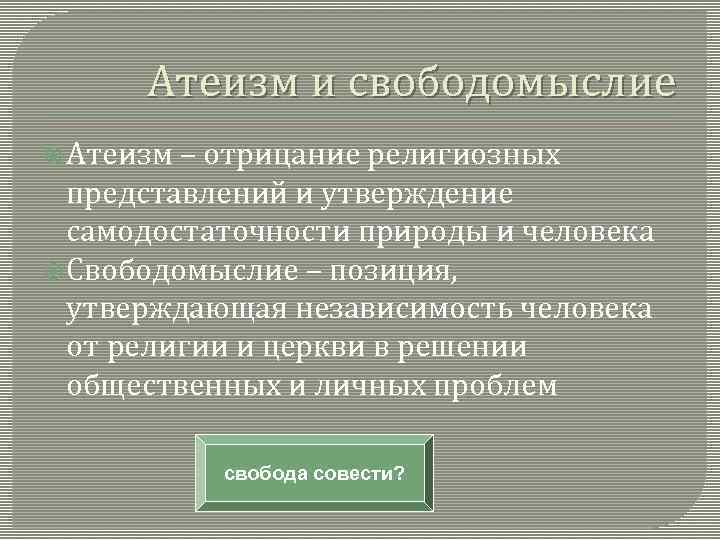 Атеизм и свободомыслие

Атеизм – отрицание религиозных представлений и утверждение самодостаточности природы и человека

Свободомыслие – позиция, утверждающая независимость человека от религии и церкви в решении общественных и личных проблем

свобода совести?